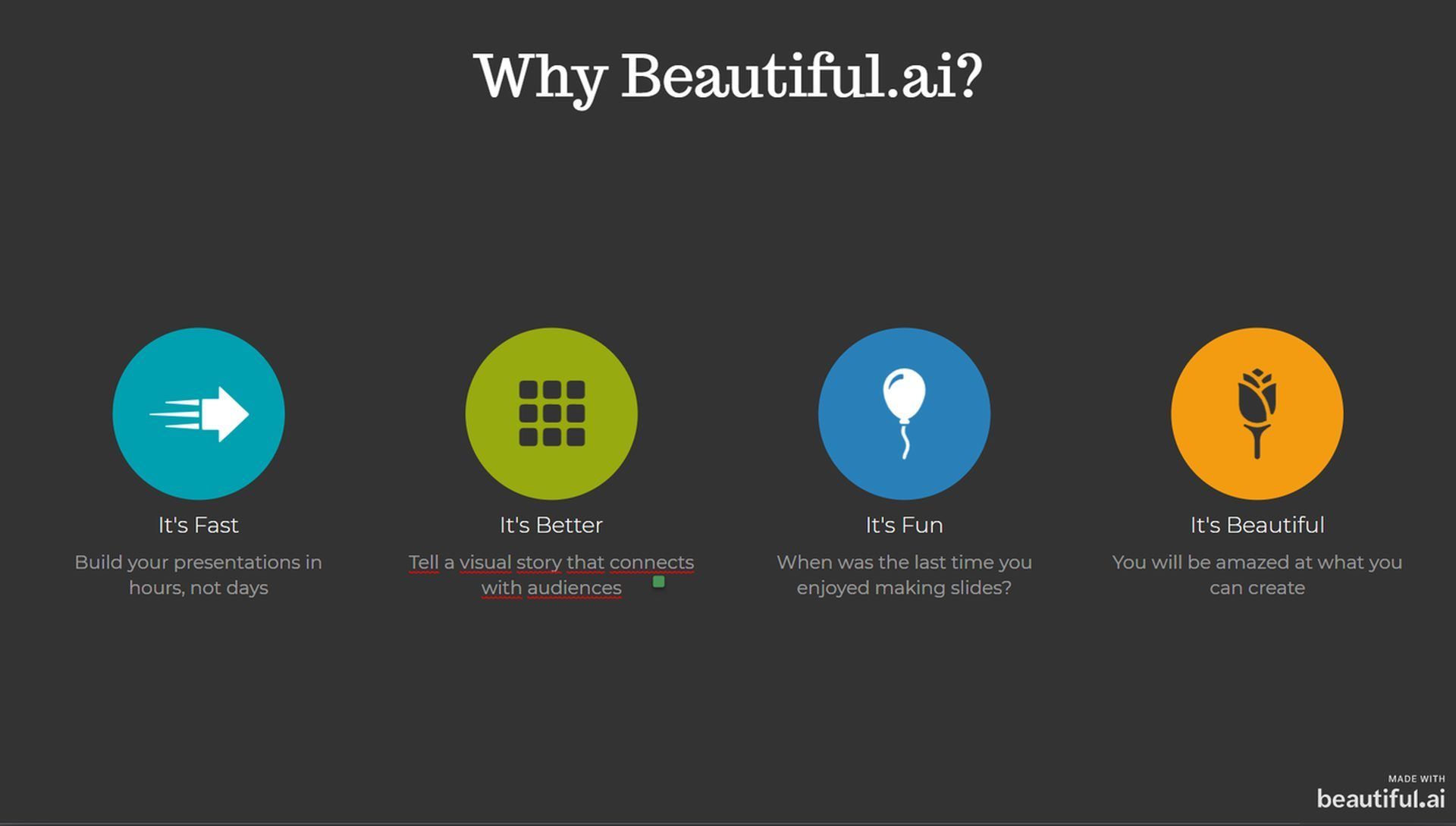 Why Beautiful.ai?

It's Fast

Build your presentations in hours, not days

It's Better

Tell a visual story that connects with audiences

It's Fun

When was the last time you enjoyed making slides?

It's Beautiful

You will be amazed at what you can create

MADE WITH
beautiful.ai